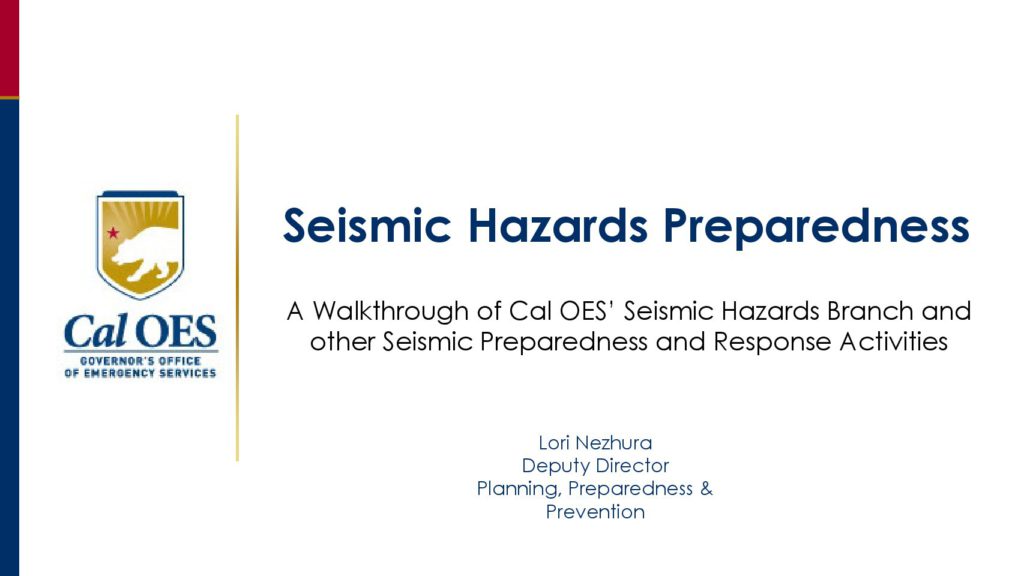 Cal OES
GOVERNOR'S OFFICE
OF EMERGENCY SERVICES

Seismic Hazards Preparedness

A Walkthrough of Cal OES' Seismic Hazards Branch and other Seismic Preparedness and Response Activities

Lori Nezhura
Deputy Director
Planning, Preparedness & Prevention